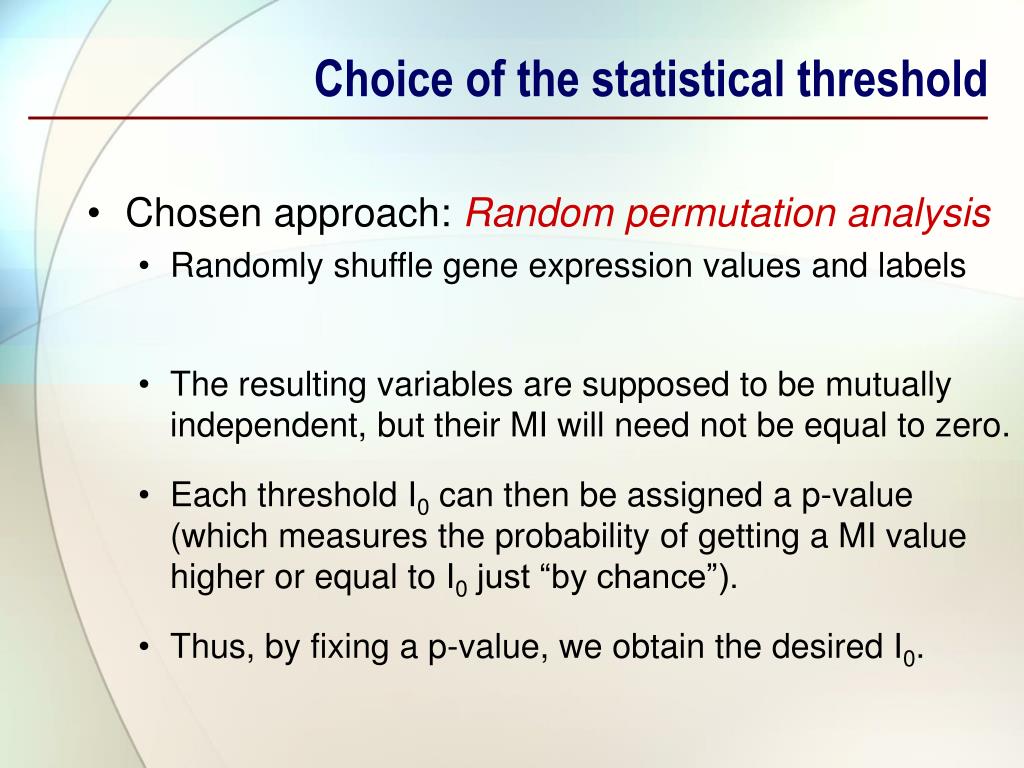 Choice of the statistical threshold

• Chosen approach: Random permutation analysis
  • Randomly shuffle gene expression values and labels

  • The resulting variables are supposed to be mutually independent, but their MI will need not be equal to zero.

  • Each threshold $I_0$ can then be assigned a p-value (which measures the probability of getting a MI value higher or equal to $I_0$ just “by chance”).

  • Thus, by fixing a p-value, we obtain the desired $I_0$.